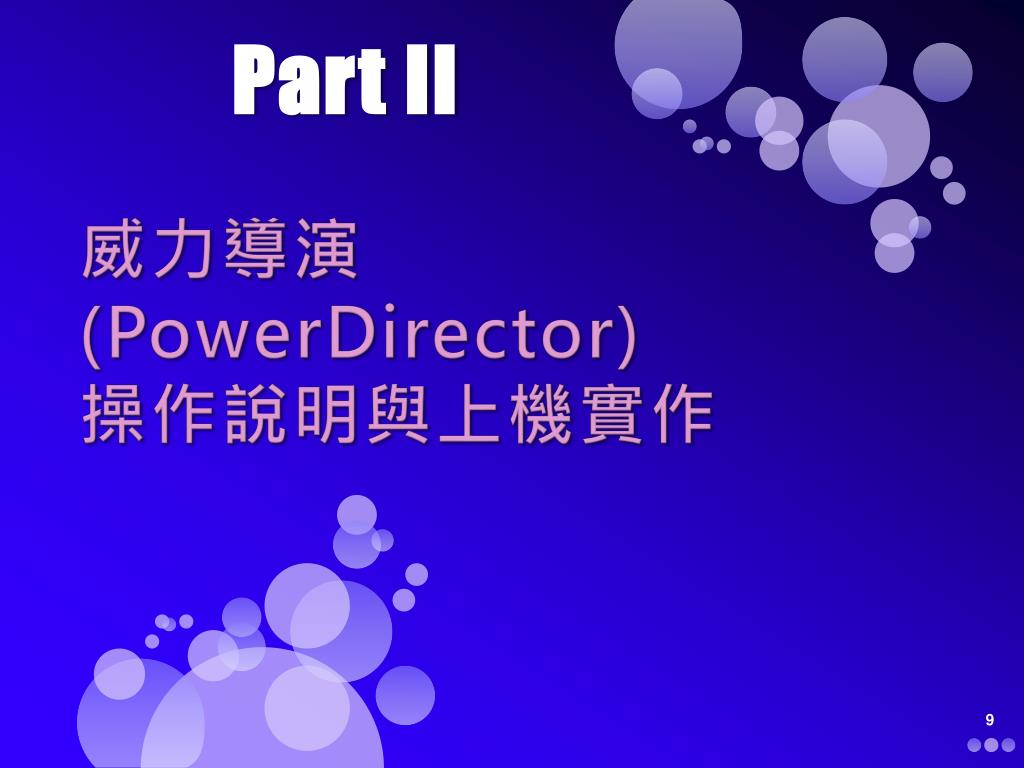 Part II

威力導演 (PowerDirector) 操作說明與上機實作

9